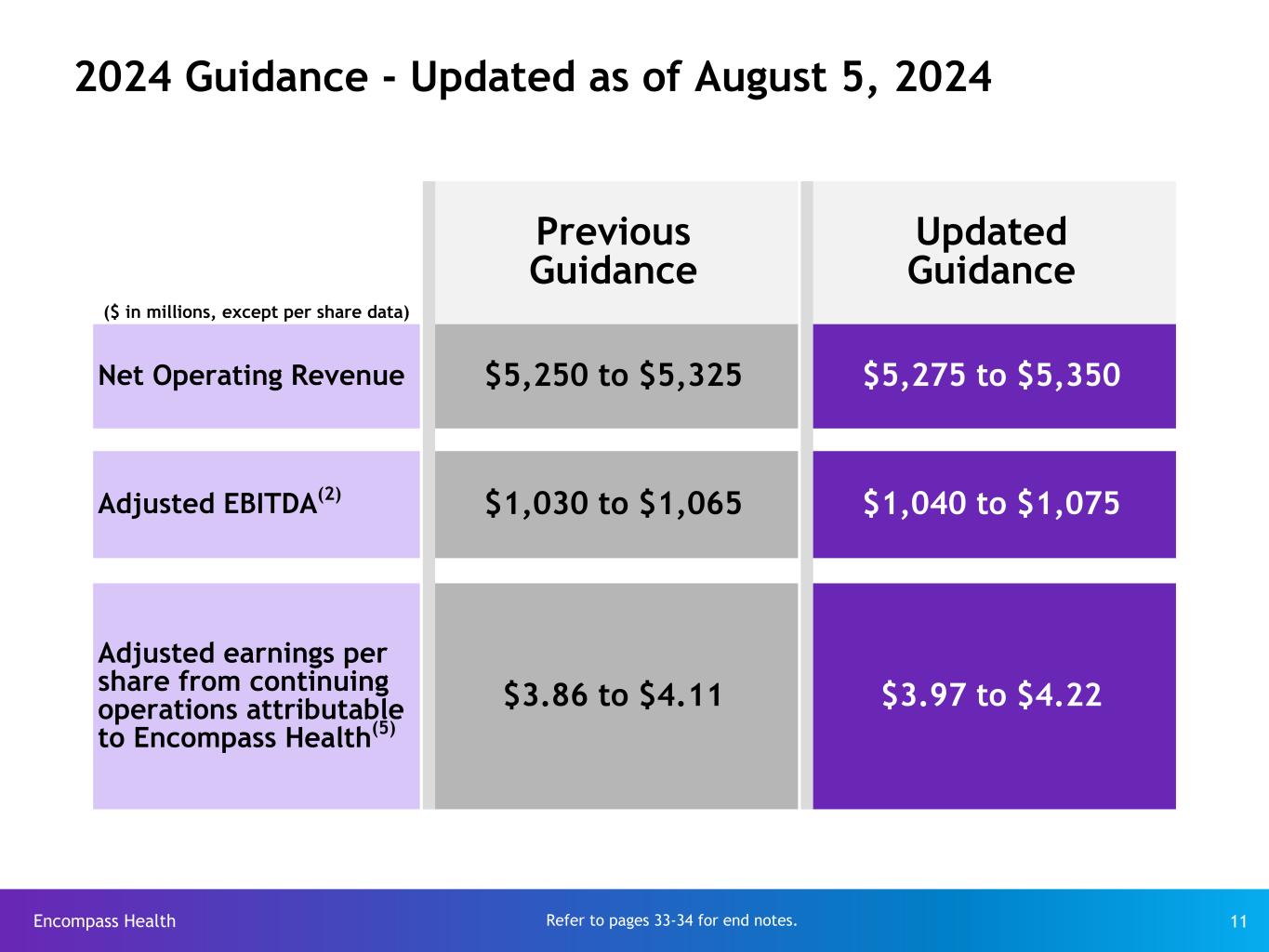 2024 Guidance - Updated as of August 5, 2024

| ($ in millions, except per share data) | Previous Guidance | Updated Guidance |
|---|---|---|
| Net Operating Revenue | \$5,250 to \$5,325 | \$5,275 to \$5,350 |
| Adjusted EBITDA$^{(2)}$ | \$1,030 to \$1,065 | \$1,040 to \$1,075 |
| Adjusted earnings per share from continuing operations attributable to Encompass Health$^{(5)}$ | \$3.86 to \$4.11 | \$3.97 to \$4.22 |

Encompass Health

Refer to pages 33-34 for end notes.

11